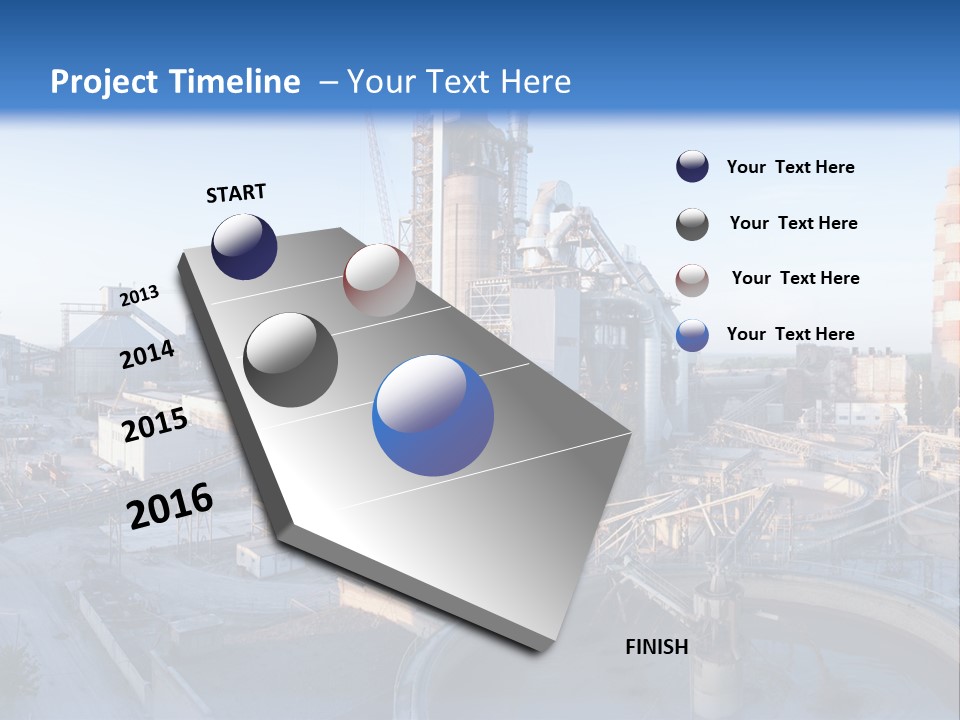 Project Timeline – Your Text Here

START

2013

2014

2015

2016

FINISH

Your Text Here

Your Text Here

Your Text Here

Your Text Here